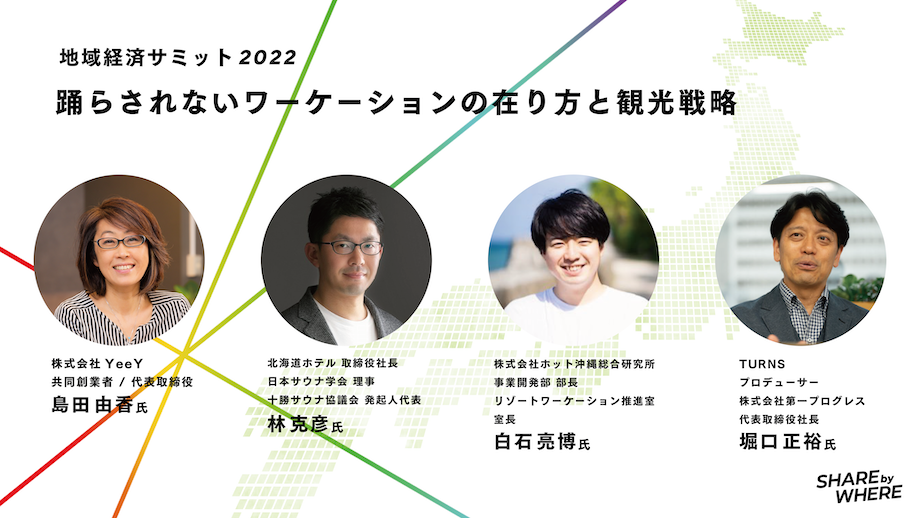 地域経済サミット2022

踊らされないワーケーションの在り方と観光戦略

株式会社 YeeY
共同創業者 / 代表取締役
島田由香氏

北海道ホテル 取締役社長
日本サウナ学会 理事
十勝サウナ協議会 発起人代表
林克彦氏

株式会社ホット沖縄総合研究所
事業開発部 部長
リゾートワーケーション推進室
室長
白石亮博氏

TURNS
プロデューサー
株式会社第一プログレス
代表取締役社長
堀口正裕氏

SHARE by WHERE